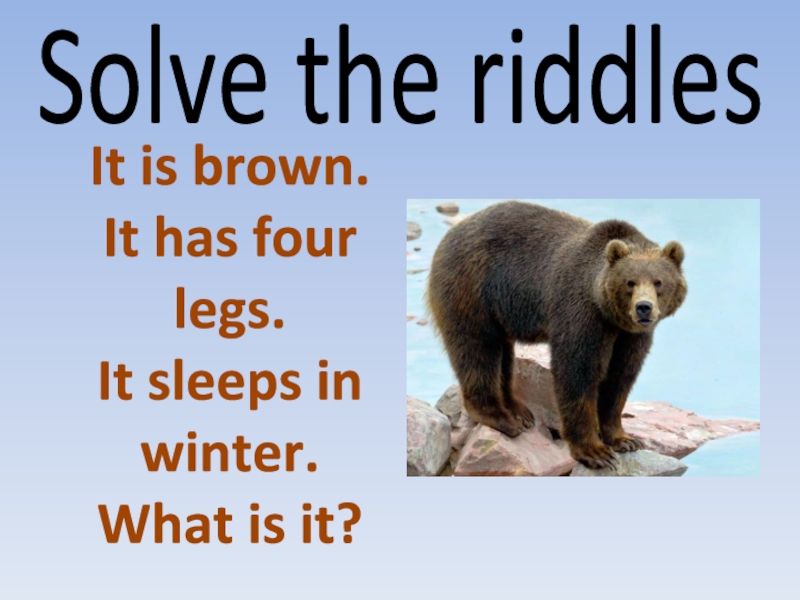 Solve the riddles

It is brown.
It has four legs.
It sleeps in winter.
What is it?